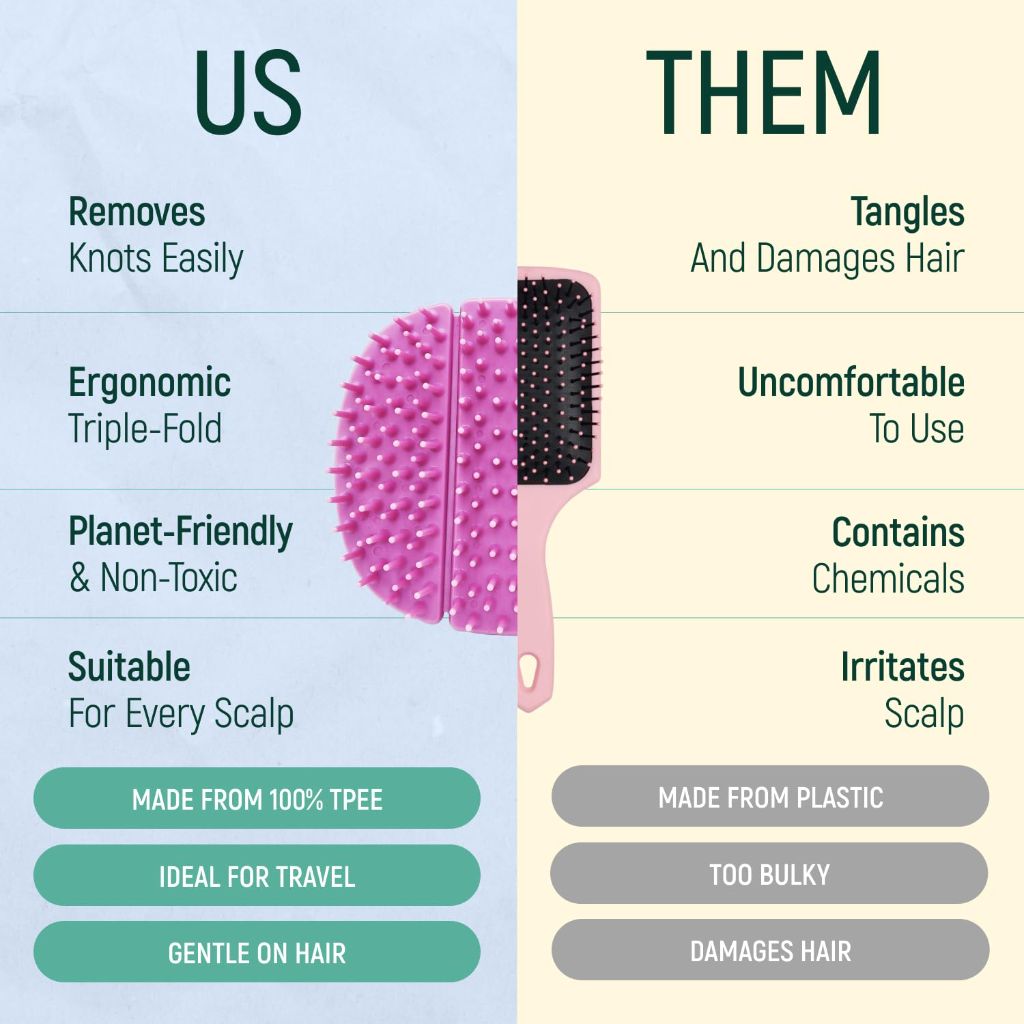 US

Removes
Knots Easily

Ergonomic
Triple-Fold

Planet-Friendly
& Non-Toxic

Suitable
For Every Scalp

MADE FROM 100% TPEE

IDEAL FOR TRAVEL

GENTLE ON HAIR

THEM

Tangles
And Damages Hair

Uncomfortable
To Use

Contains
Chemicals

Irritates
Scalp

MADE FROM PLASTIC

TOO BULKY

DAMAGES HAIR